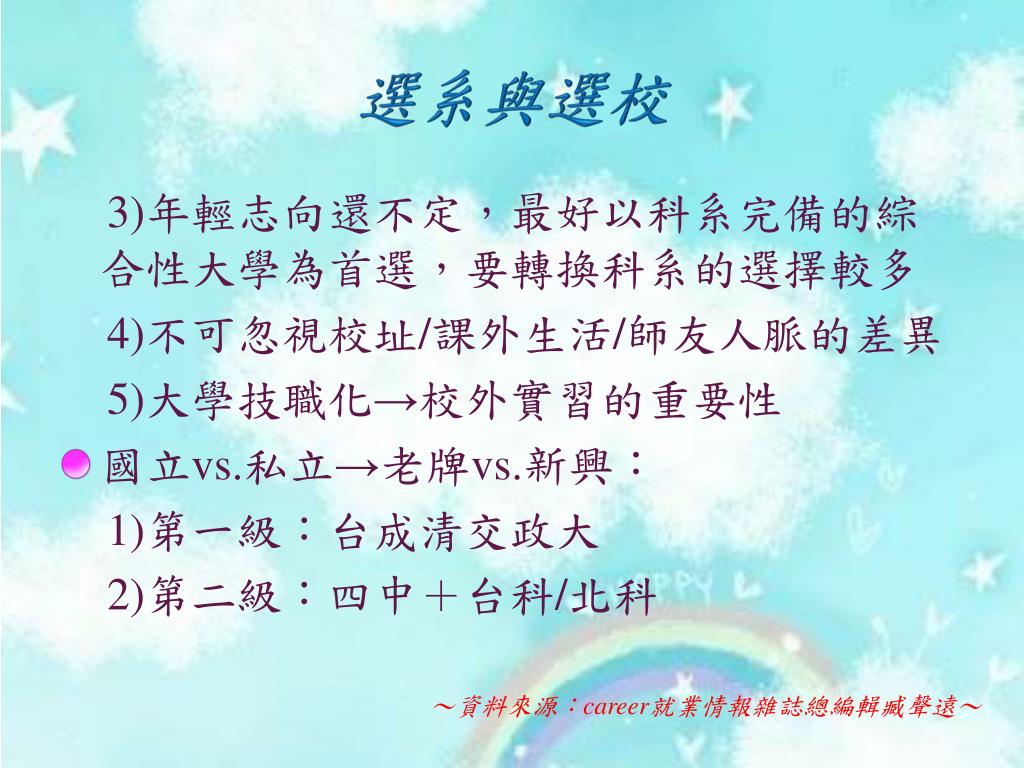 選系與選校

3)年輕志向還不定，最好以科系完備的綜合性大學為首選，要轉換科系的選擇較多

4)不可忽視校址/課外生活/師友人脈的差異

5)大學技職化→校外實習的重要性

國立vs.私立→老牌vs.新興：

1)第一級：台成清交政大

2)第二級：四中＋台科/北科

～資料來源：career就業情報雜誌總編輯臧聲遠～